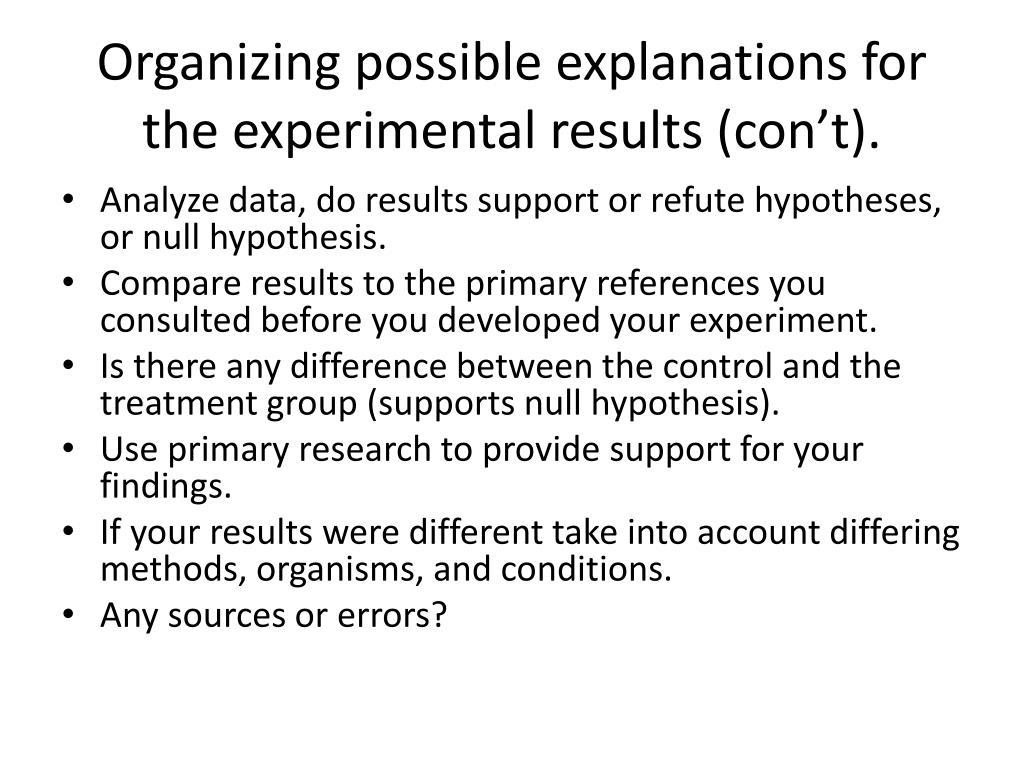 Organizing possible explanations for the experimental results (con’t).

• Analyze data, do results support or refute hypotheses, or null hypothesis.
• Compare results to the primary references you consulted before you developed your experiment.
• Is there any difference between the control and the treatment group (supports null hypothesis).
• Use primary research to provide support for your findings.
• If your results were different take into account differing methods, organisms, and conditions.
• Any sources or errors?